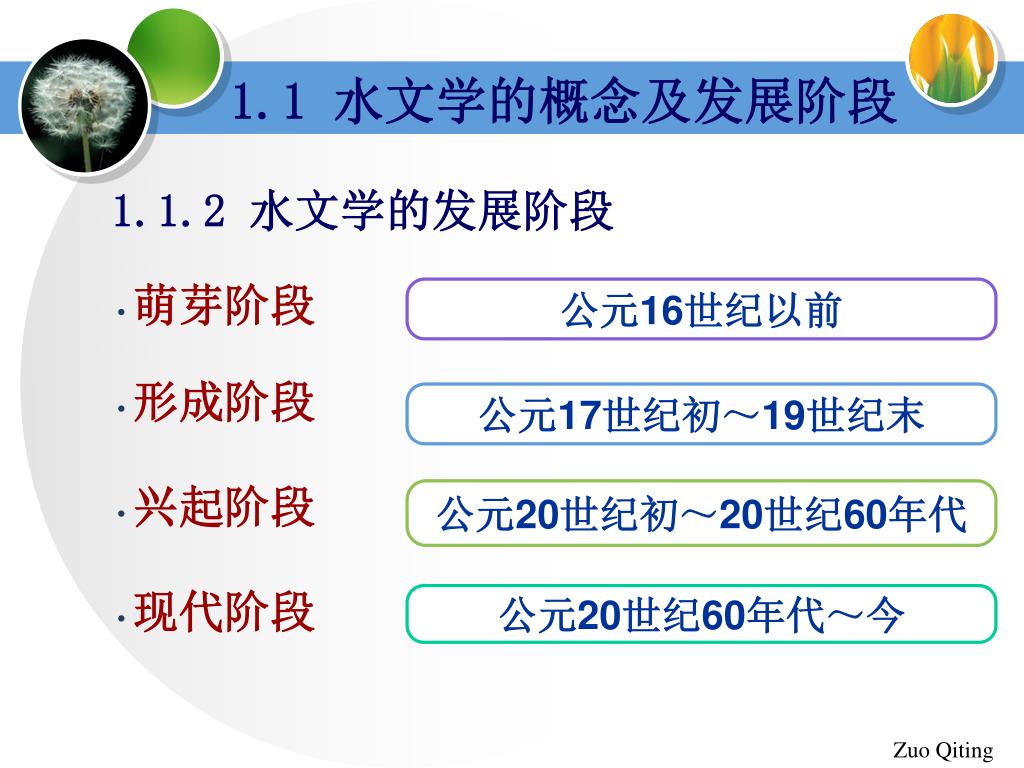 1.1 水文学的概念及发展阶段

1.1.2 水文学的发展阶段

·萌芽阶段

公元16世纪以前

·形成阶段

公元17世纪初～19世纪末

·兴起阶段

公元20世纪初～20世纪60年代

·现代阶段

公元20世纪60年代～今

Zuo Qiting